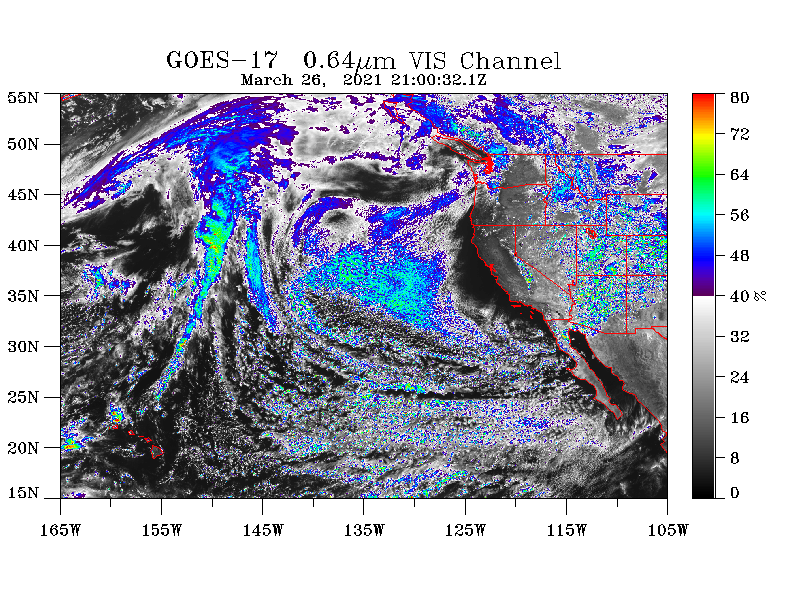 GOES-17 0.64$\mu$m VIS Channel
March 26, 2021 21:00:32.1Z

55N
50N
45N
40N
35N
30N
25N
20N
15N

165W 155W 145W 135W 125W 115W 105W

80
72
64
56
48
40 %
32
24
16
8
0